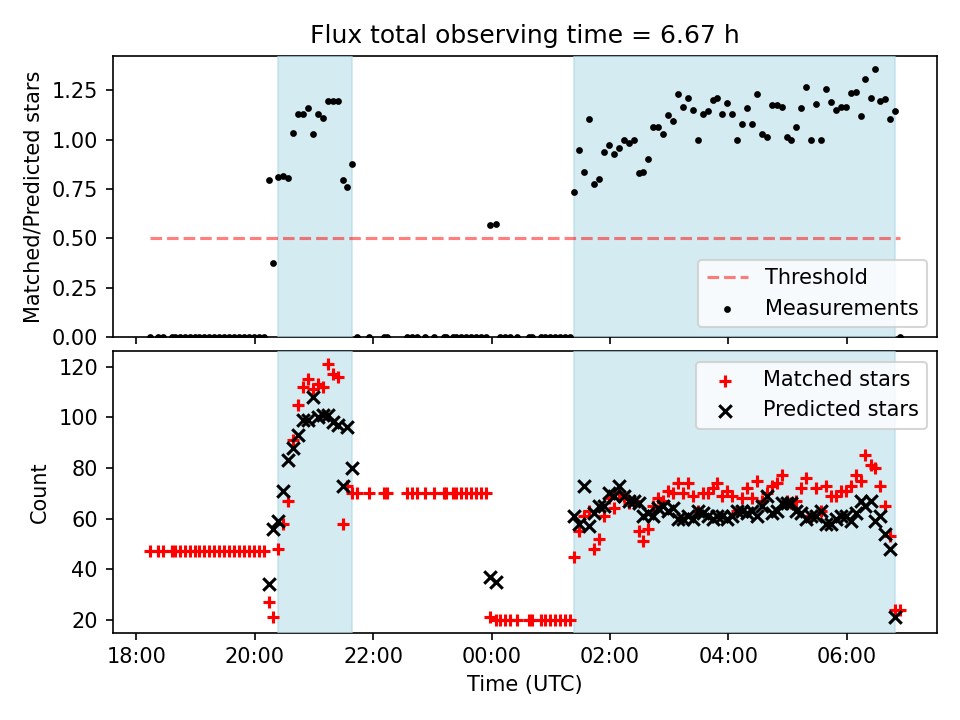 Flux total observing time = 6.67 h

Matched/Predicted stars

1.25
1.00
0.75
0.50
0.25
0.00

Threshold
Measurements

Count

120
100
80
60
40
20

Matched stars
Predicted stars

18:00
20:00
22:00
00:00
02:00
04:00
06:00

Time (UTC)